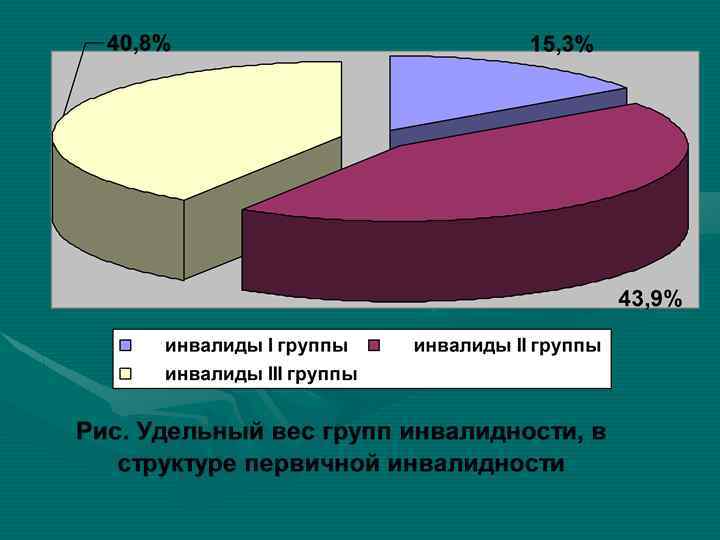 40,8%

15,3%

43,9%

инвалиды I группы
инвалиды II группы
инвалиды III группы

Рис. Удельный вес групп инвалидности, в структуре первичной инвалидности